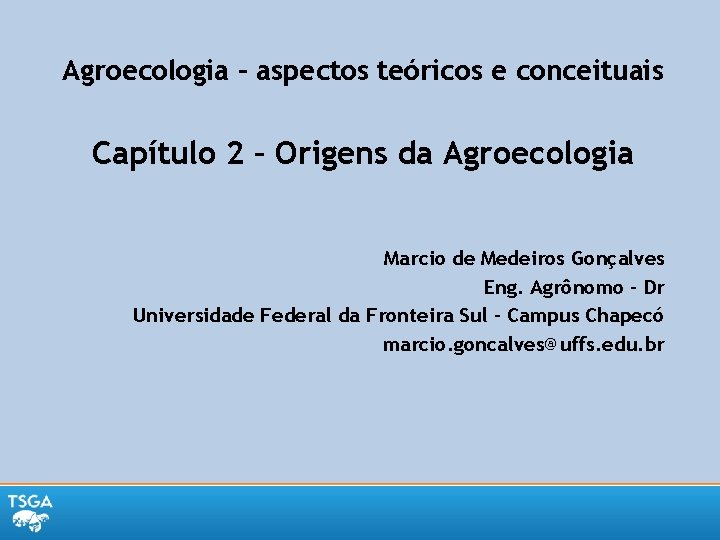 Agroecologia – aspectos teóricos e conceituais

Capítulo 2 – Origens da Agroecologia

Marcio de Medeiros Gonçalves
Eng. Agrônomo - Dr
Universidade Federal da Fronteira Sul - Campus Chapecó
marcio.goncalves@uffs.edu.br

TSGA